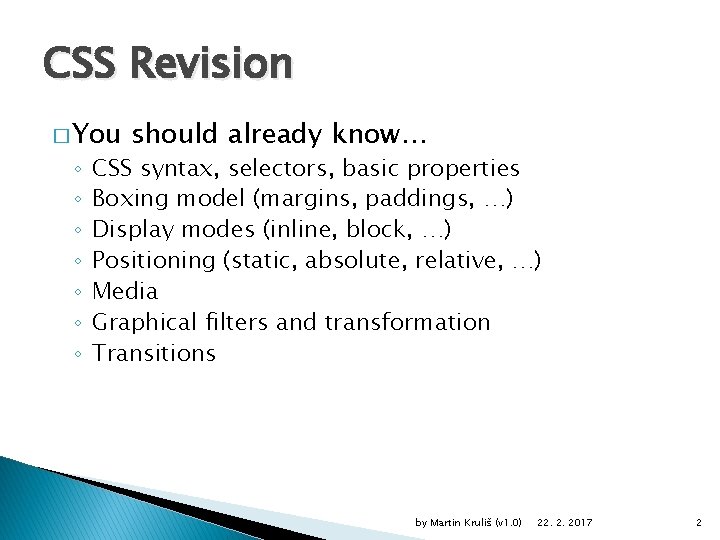 CSS Revision

□ You should already know…
◦ CSS syntax, selectors, basic properties
◦ Boxing model (margins, paddings, …)
◦ Display modes (inline, block, …)
◦ Positioning (static, absolute, relative, …)
◦ Media
◦ Graphical filters and transformation
◦ Transitions

by Martin Kruliš (v1.0) 22. 2. 2017 2